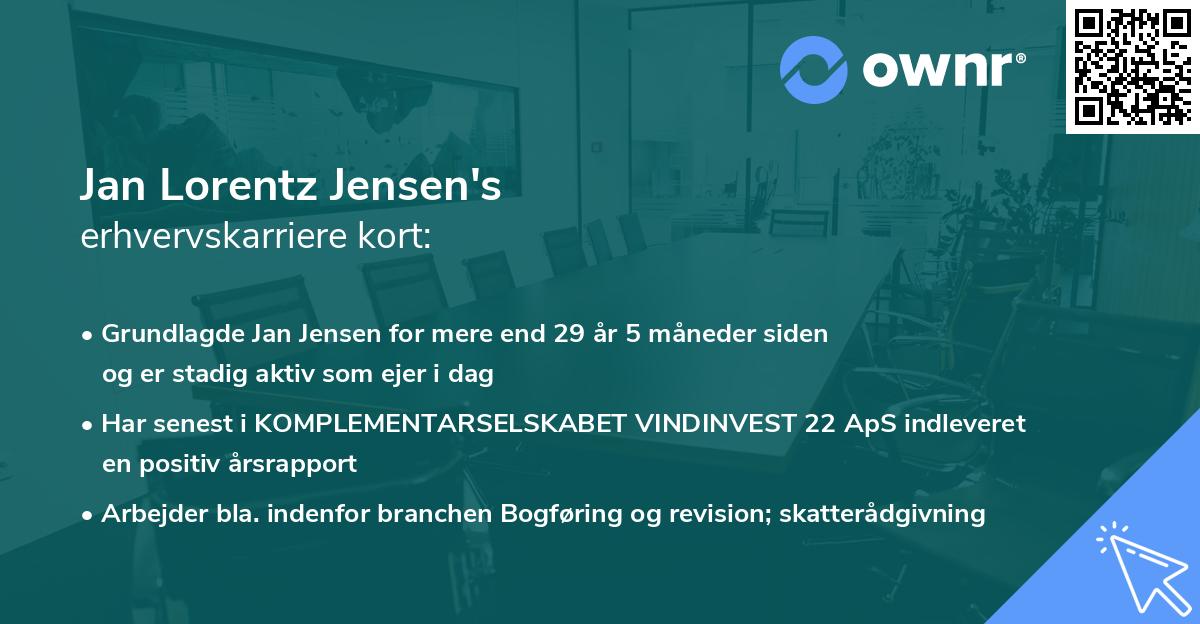 ownr®

Jan Lorentz Jensen's
erhvervskarriere kort:

• Grundlagde Jan Jensen for mere end 29 år 5 måneder siden og er stadig aktiv som ejer i dag

• Har senest i KOMPLEMENTARSELSKABET VINDINVEST 22 ApS indleveret en positiv årsrapport

• Arbejder bla. indenfor branchen Bogføring og revision; skatterådgivning